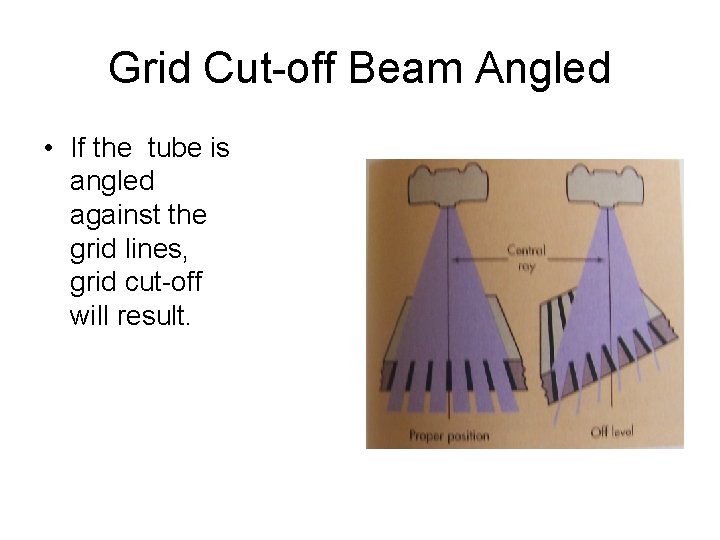 Grid Cut-off Beam Angled

• If the tube is angled against the grid lines, grid cut-off will result.

Central ray

Proper position

Off level